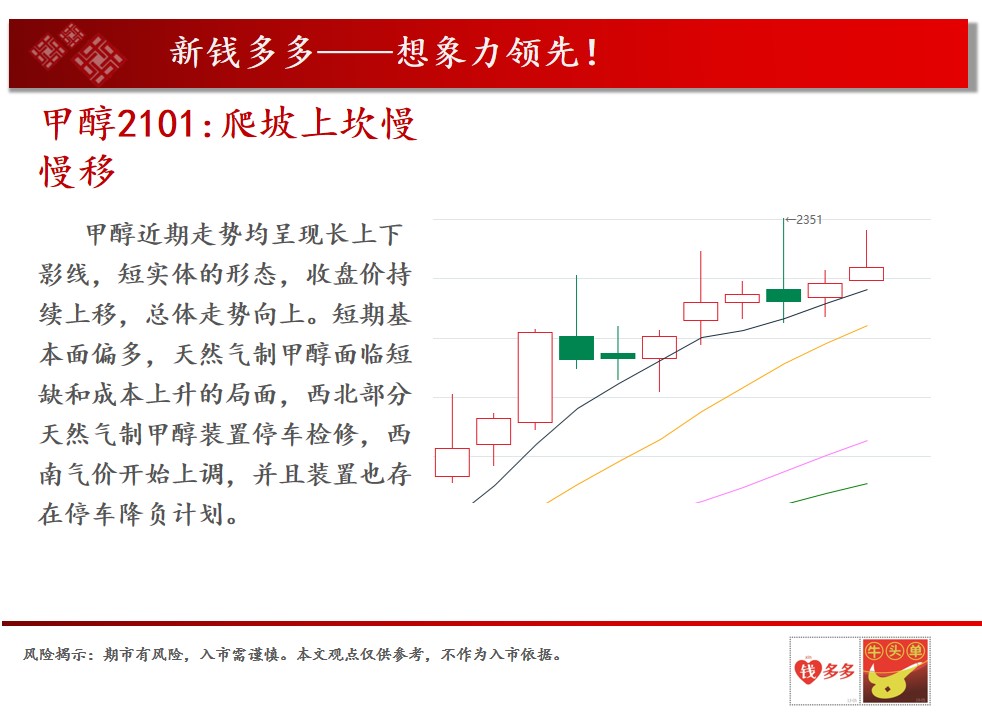 新钱多多——想象力领先！

甲醇2101：爬坡上坎慢慢移

甲醇近期走势均呈现长上下影线，短实体的形态，收盘价持续上移，总体走势向上。短期基本面偏多，天然气制甲醇面临短缺和成本上升的局面，西北部分天然气制甲醇装置停车检修，西南气价开始上调，并且装置也存在停车降负计划。

←2351

风险揭示：期市有风险，入市需谨慎。本文观点仅供参考，不作为入市依据。

钱多多 牛头单